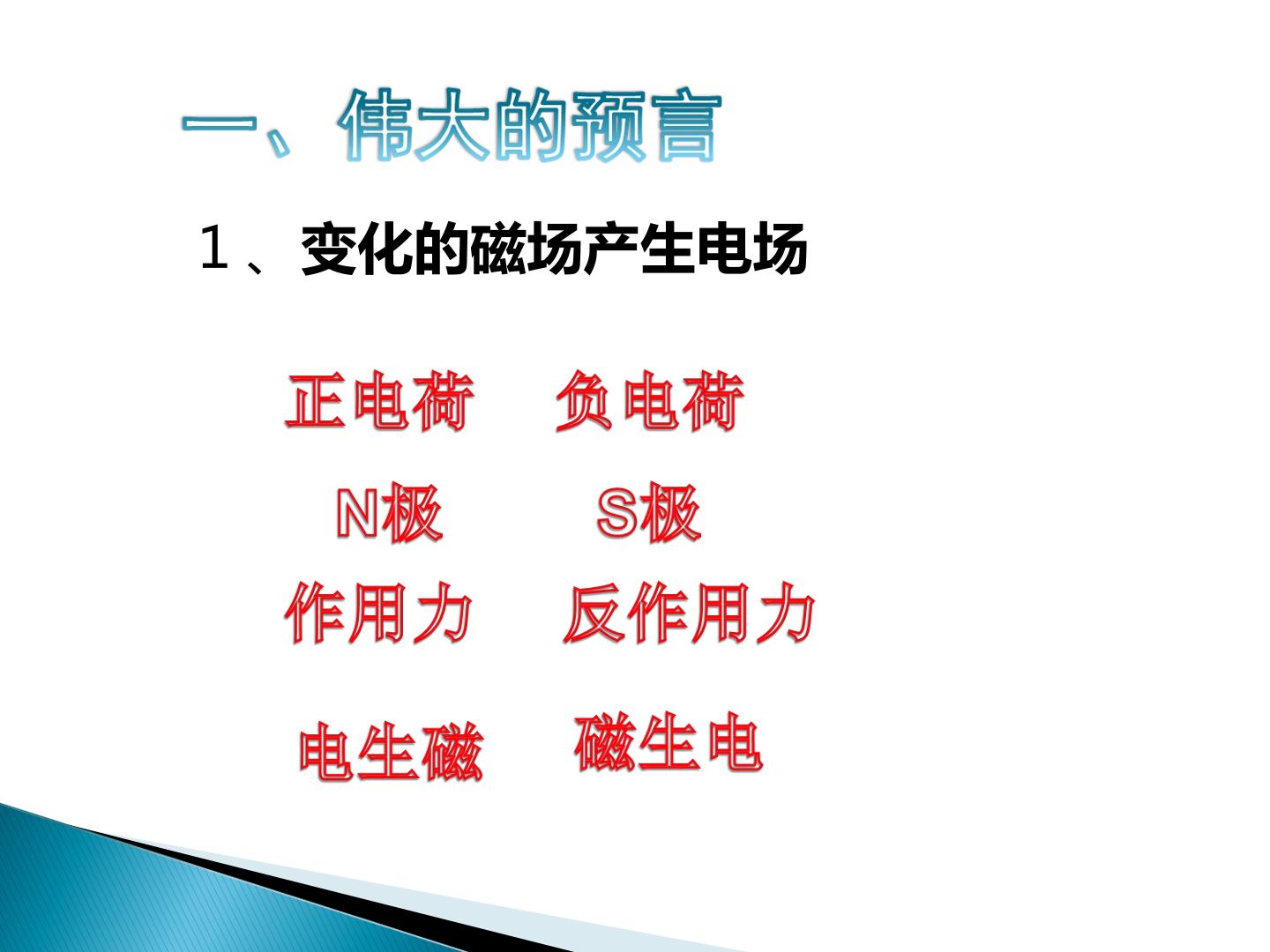 一、伟大的预言

1、变化的磁场产生电场

正电荷 负电荷

N极 S极

作用力 反作用力

电生磁 磁生电